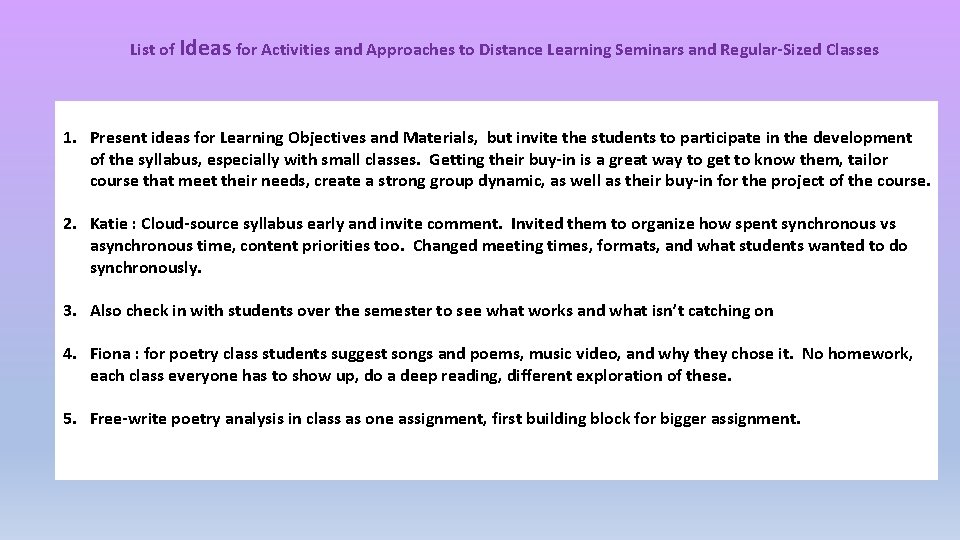 List of Ideas for Activities and Approaches to Distance Learning Seminars and Regular-Sized Classes

1. Present ideas for Learning Objectives and Materials, but invite the students to participate in the development of the syllabus, especially with small classes. Getting their buy-in is a great way to get to know them, tailor course that meet their needs, create a strong group dynamic, as well as their buy-in for the project of the course.

2. Katie : Cloud-source syllabus early and invite comment. Invited them to organize how spent synchronous vs asynchronous time, content priorities too. Changed meeting times, formats, and what students wanted to do synchronously.

3. Also check in with students over the semester to see what works and what isn't catching on

4. Fiona : for poetry class students suggest songs and poems, music video, and why they chose it. No homework, each class everyone has to show up, do a deep reading, different exploration of these.

5. Free-write poetry analysis in class as one assignment, first building block for bigger assignment.